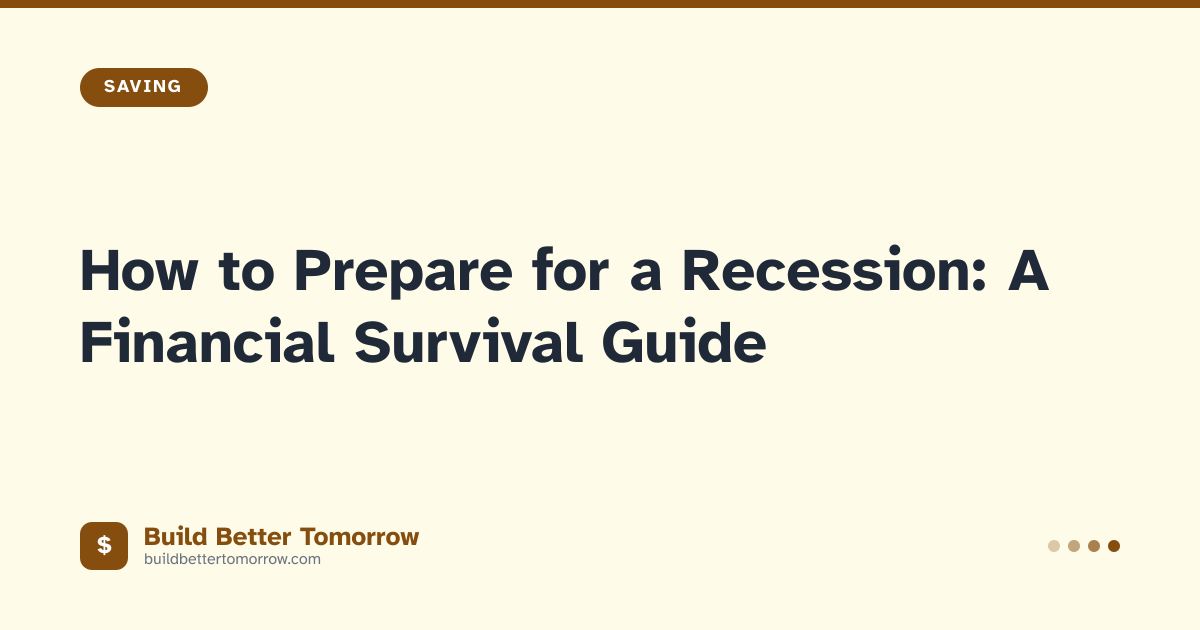 SAVING

How to Prepare for a Recession: A Financial Survival Guide

$

Build Better Tomorrow
buildbettertomorrow.com